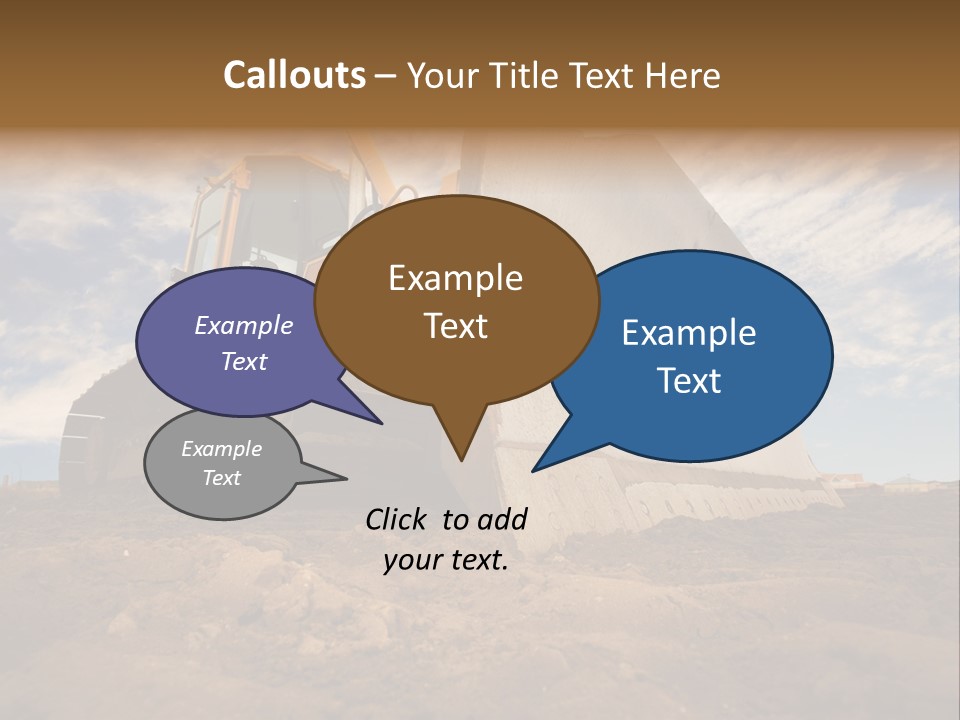 Callouts – Your Title Text Here

Example Text

Example Text

Example Text

Example Text

Click to add your text.